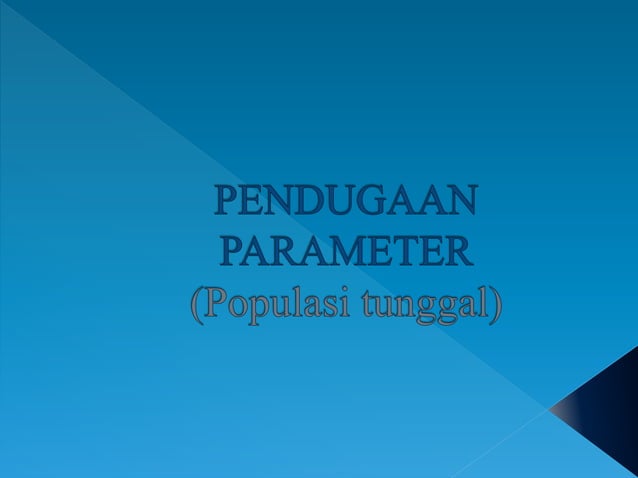 PENDUGAAN PARAMETER
(Populasi tunggal)